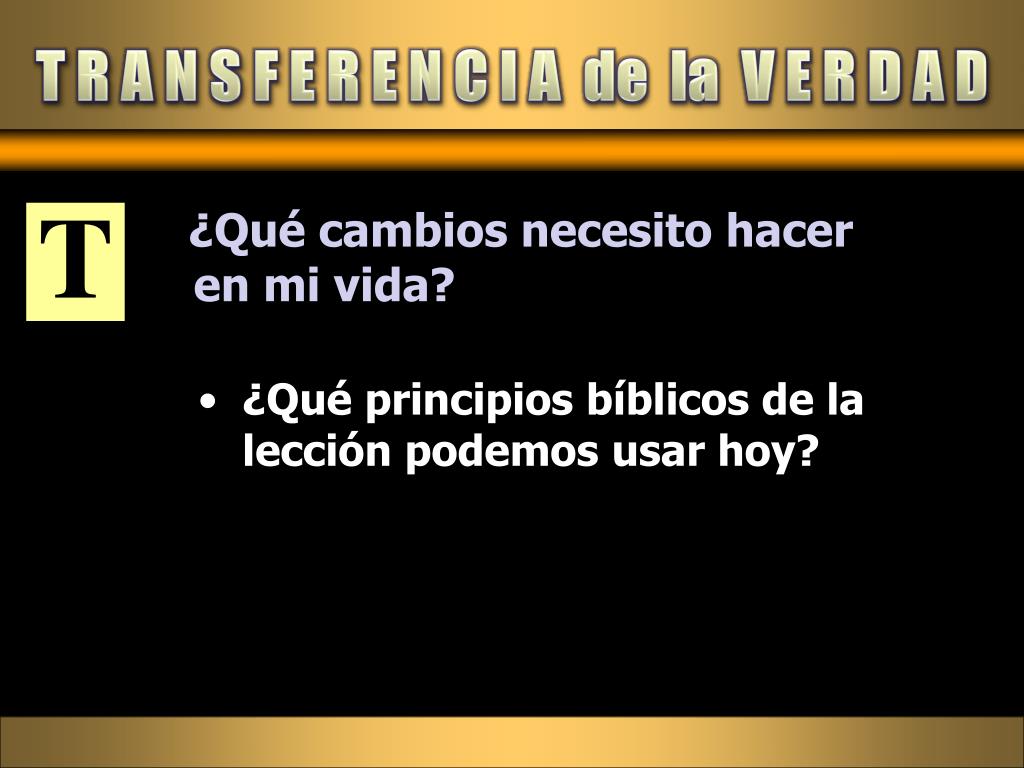 TRANSFERENCIA de la VERDAD

T

¿Qué cambios necesito hacer en mi vida?

• ¿Qué principios bíblicos de la lección podemos usar hoy?